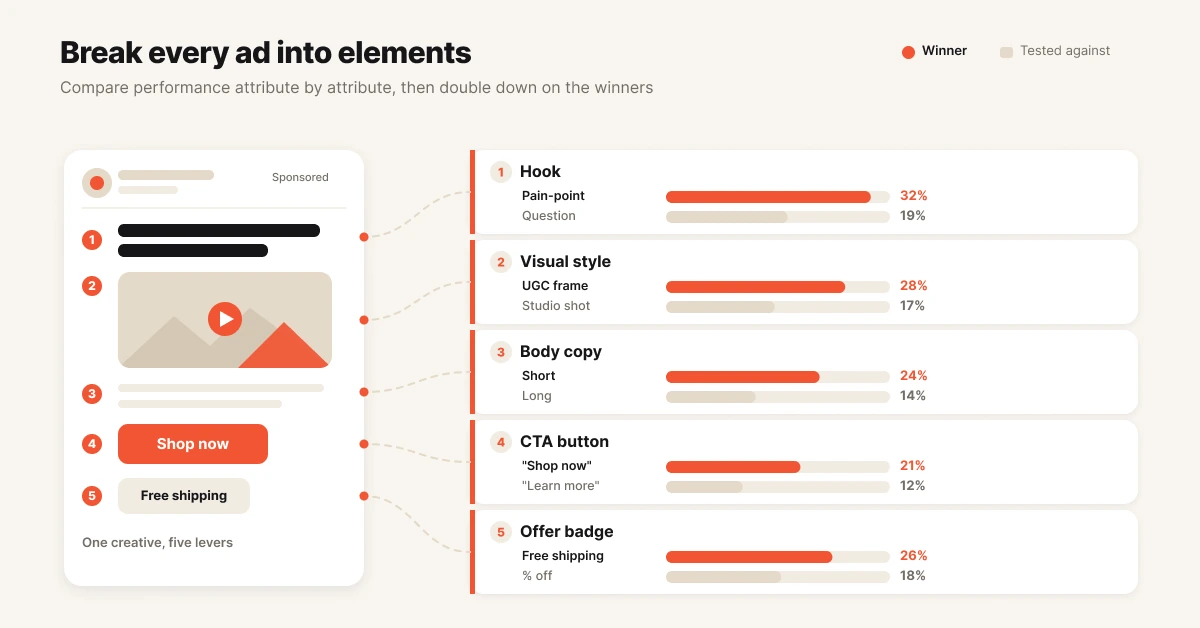 Break every ad into elements

Compare performance attribute by attribute, then double down on the winners

Winner

Tested against

Sponsored

1

2

3

4

Shop now

5

Free shipping

One creative, five levers

1 Hook
Pain-point 32%
Question 19%

2 Visual style
UGC frame 28%
Studio shot 17%

3 Body copy
Short 24%
Long 14%

4 CTA button
"Shop now" 21%
"Learn more" 12%

5 Offer badge
Free shipping 26%
% off 18%